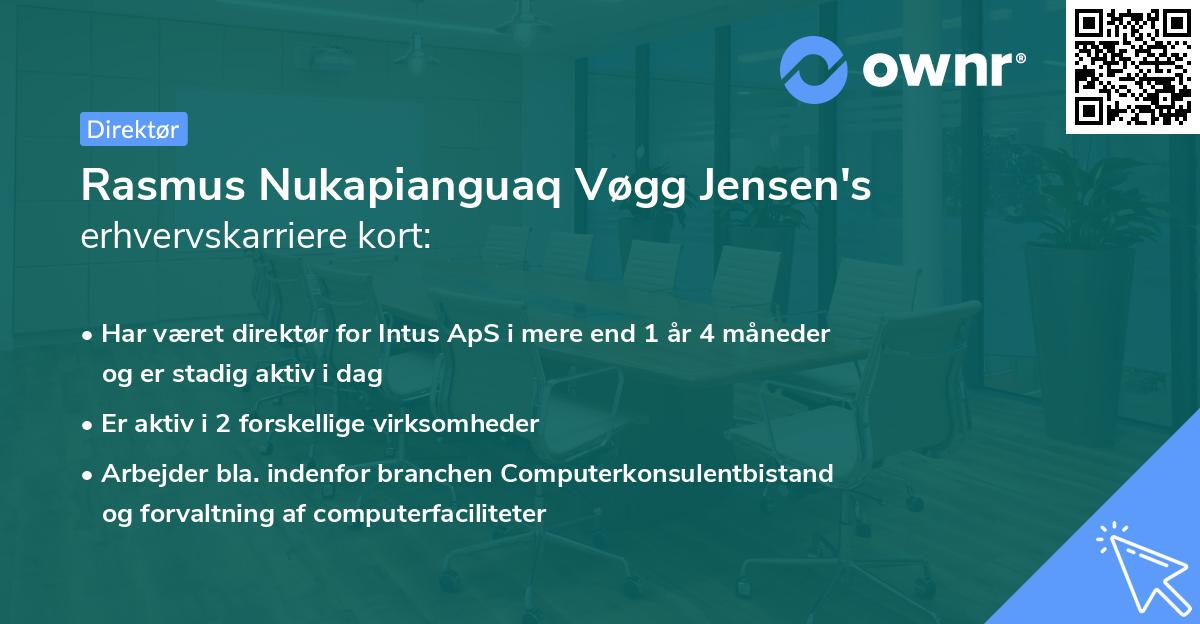 ownr®

Direktør

Rasmus Nukapianguaq Vøgg Jensen's erhvervskarriere kort:

• Har været direktør for Intus ApS i mere end 1 år 4 måneder og er stadig aktiv i dag

• Er aktiv i 2 forskellige virksomheder

• Arbejder bla. indenfor branchen Computerkonsulentbistand og forvaltning af computerfaciliteter